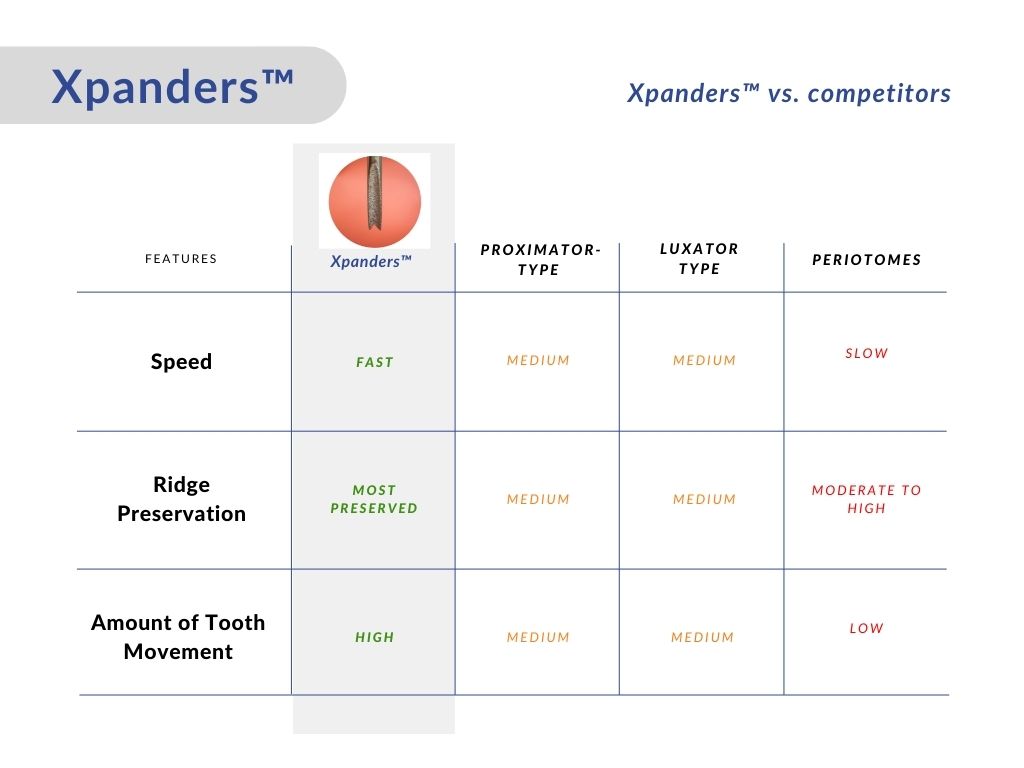 Xpanders™

Xpanders™ vs. competitors

| FEATURES | Xpanders™ | PROXIMATOR-TYPE | LUXATOR TYPE | PERIOTOMES |
|---|---|---|---|---|
| Speed | FAST | MEDIUM | MEDIUM | SLOW |
| Ridge Preservation | MOST PRESERVED | MEDIUM | MEDIUM | MODERATE TO HIGH |
| Amount of Tooth Movement | HIGH | MEDIUM | MEDIUM | LOW |